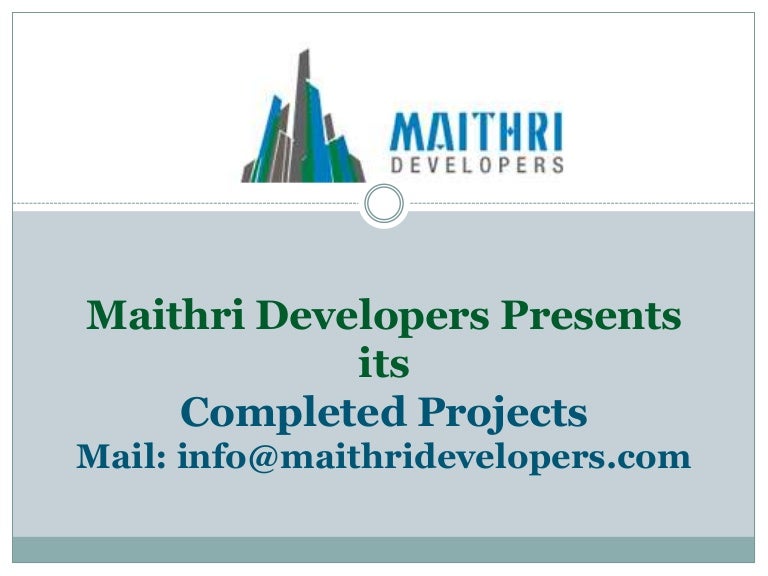 MAITHRI
DEVELOPERS

Maithri Developers Presents
its
Completed Projects
Mail: info@maithridevelopers.com